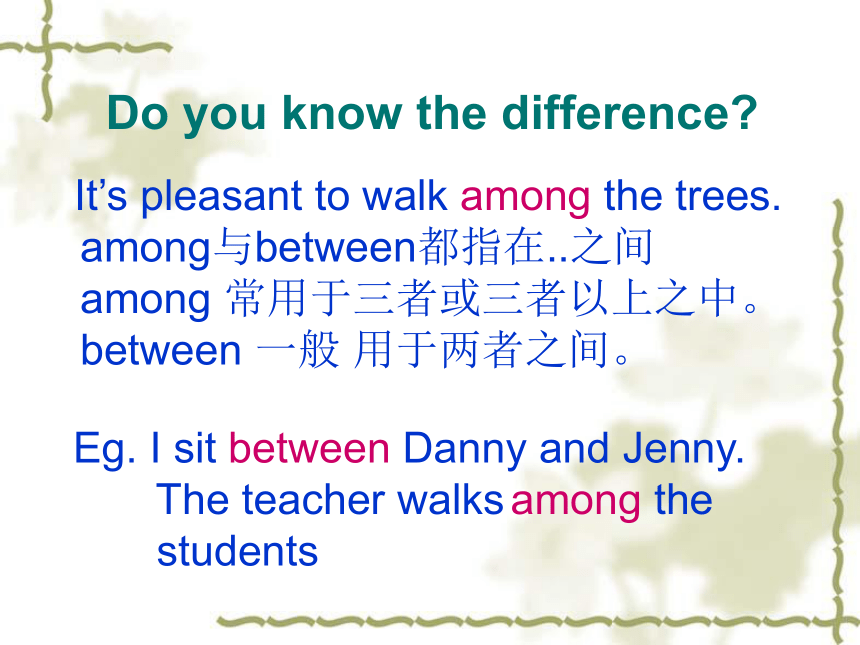 Do you know the difference?

It’s pleasant to walk among the trees.
among与between都指在..之间
among 常用于三者或三者以上之中。
between 一般 用于两者之间。

Eg. I sit between Danny and Jenny.
The teacher walks among the students